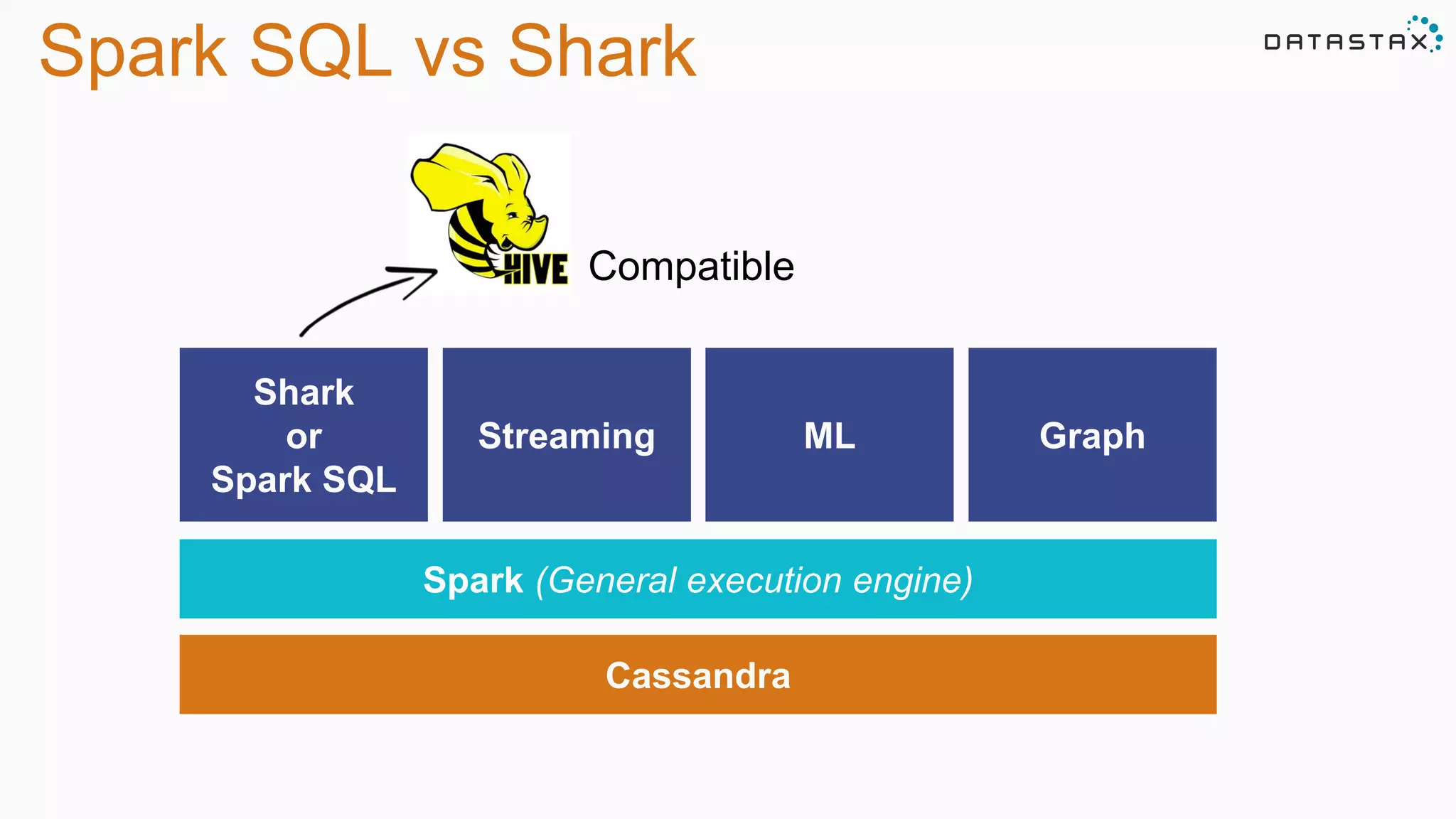 Spark SQL vs Shark

DATASTAX

HIVE Compatible

Shark
or
Spark SQL

Streaming

ML

Graph

Spark (General execution engine)

Cassandra